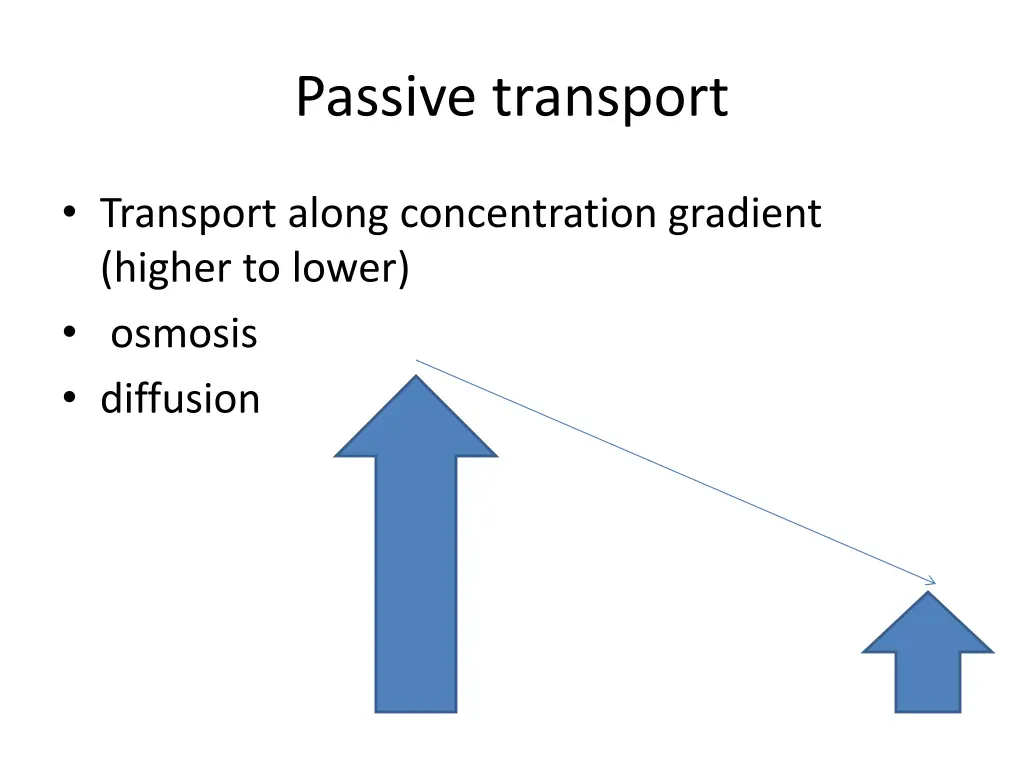 Passive transport

• Transport along concentration gradient (higher to lower)
• osmosis
• diffusion